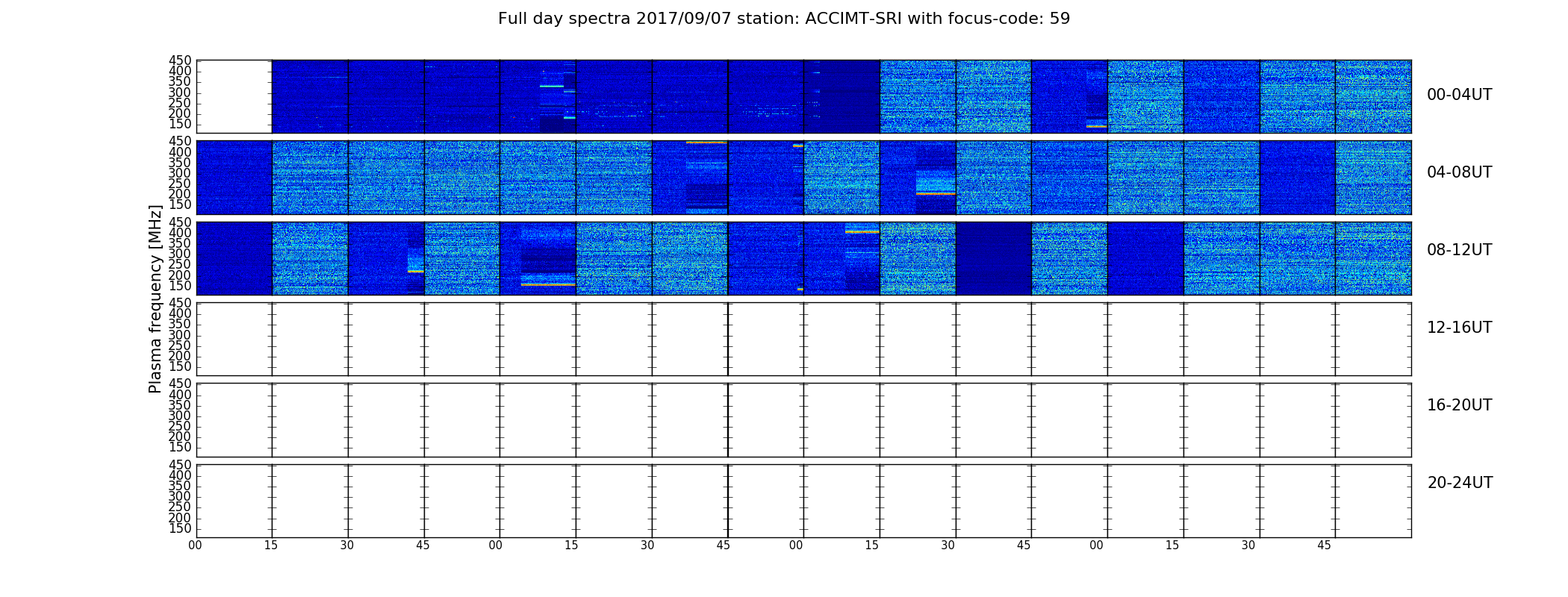 Full day spectra 2017/09/07 station: ACCIMT-SRI with focus-code: 59

Plasma frequency [MHz]

450
400
350
300
250
200
150

00-04UT

450
400
350
300
250
200
150

04-08UT

450
400
350
300
250
200
150

08-12UT

450
400
350
300
250
200
150

12-16UT

450
400
350
300
250
200
150

16-20UT

450
400
350
300
250
200
150

20-24UT

00 15 30 45 00 15 30 45 00 15 30 45 00 15 30 45